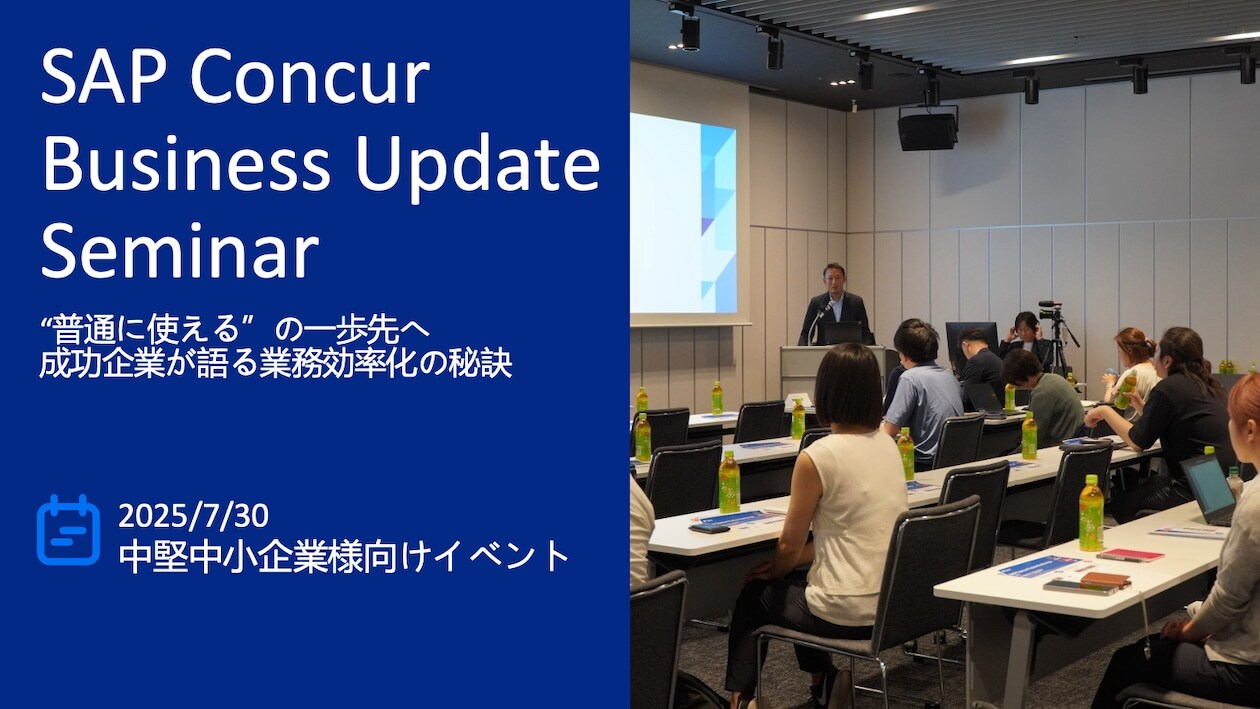 SAP Concur Business Update Seminar

“普通に使える”の一歩先へ
成功企業が語る業務効率化の秘訣

2025/7/30
中堅中小企業様向けイベント